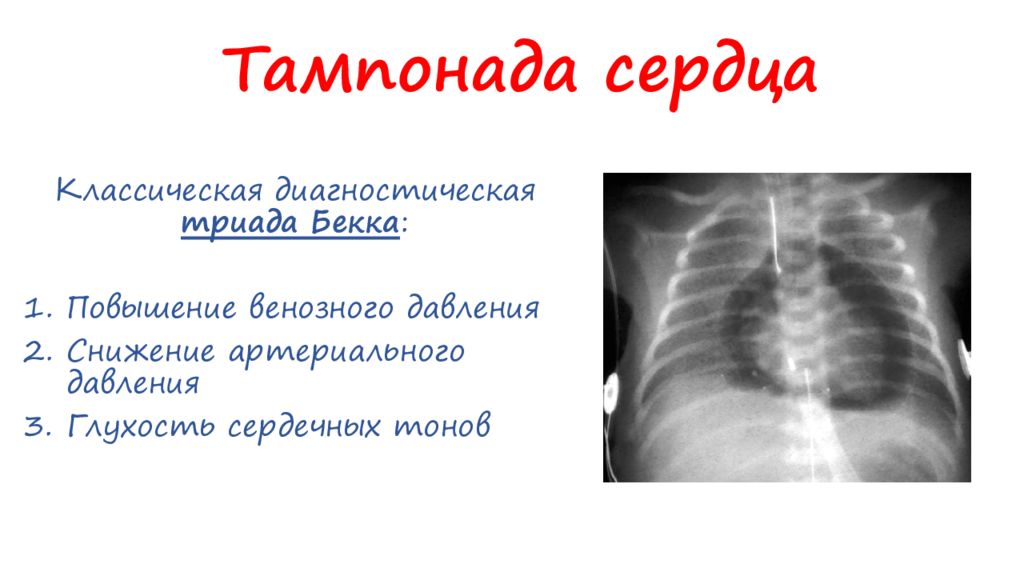 Тампонада сердца

Классическая диагностическая триада Бекка:

1. Повышение венозного давления
2. Снижение артериального давления
3. Глухость сердечных тонов